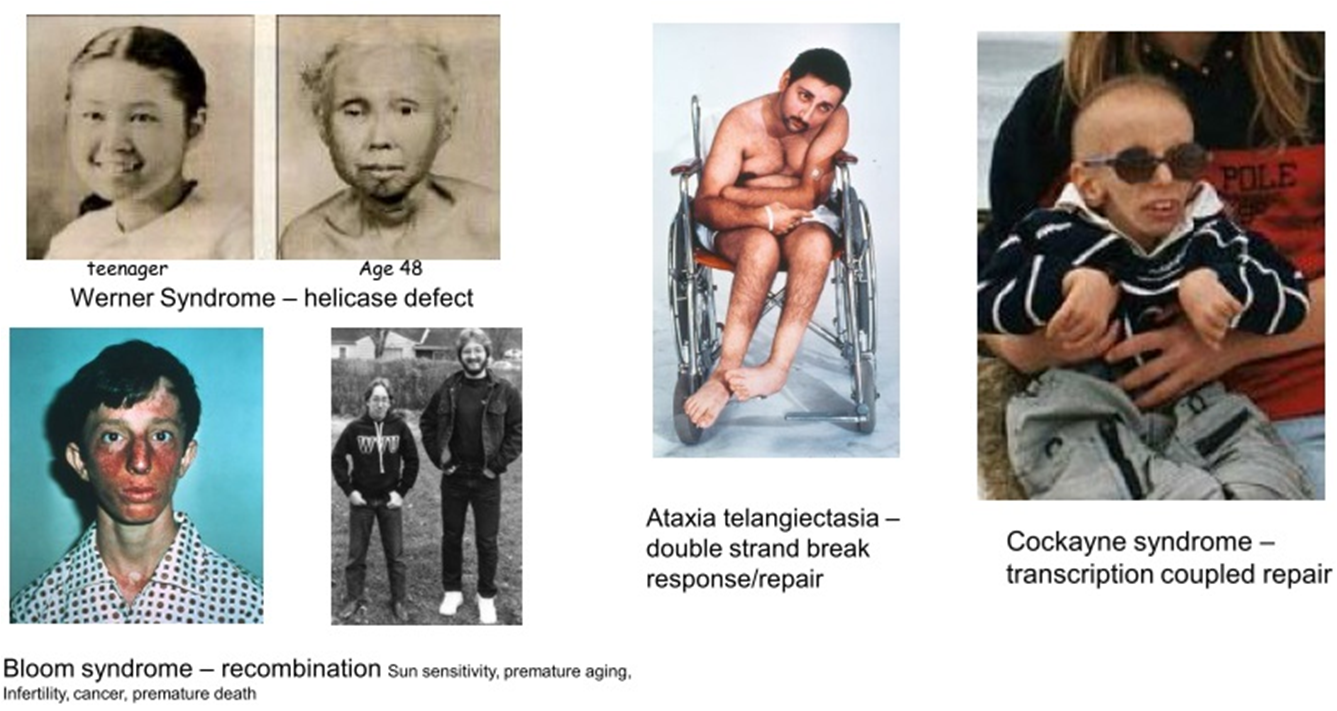 teenager Age 48
Werner Syndrome – helicase defect

Bloom syndrome – recombination Sun sensitivity, premature aging, Infertility, cancer, premature death

Ataxia telangiectasia – double strand break response/repair

POLE

Cockayne syndrome – transcription coupled repair